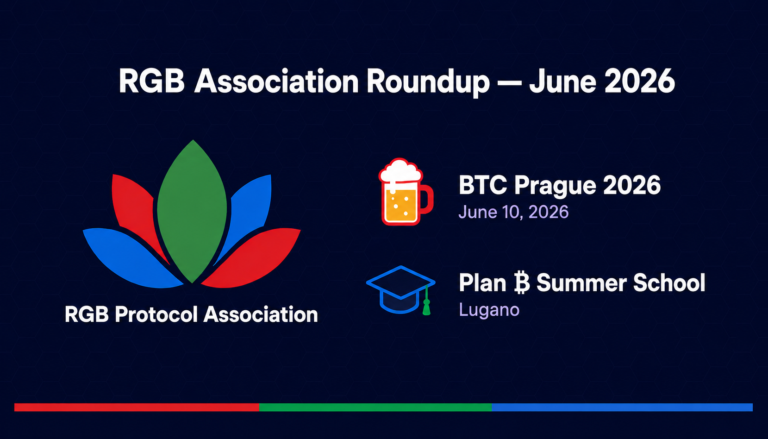 RGB Association Roundup — June 2026

RGB Protocol Association

BTC Prague 2026
June 10, 2026

Plan ₿ Summer School
Lugano